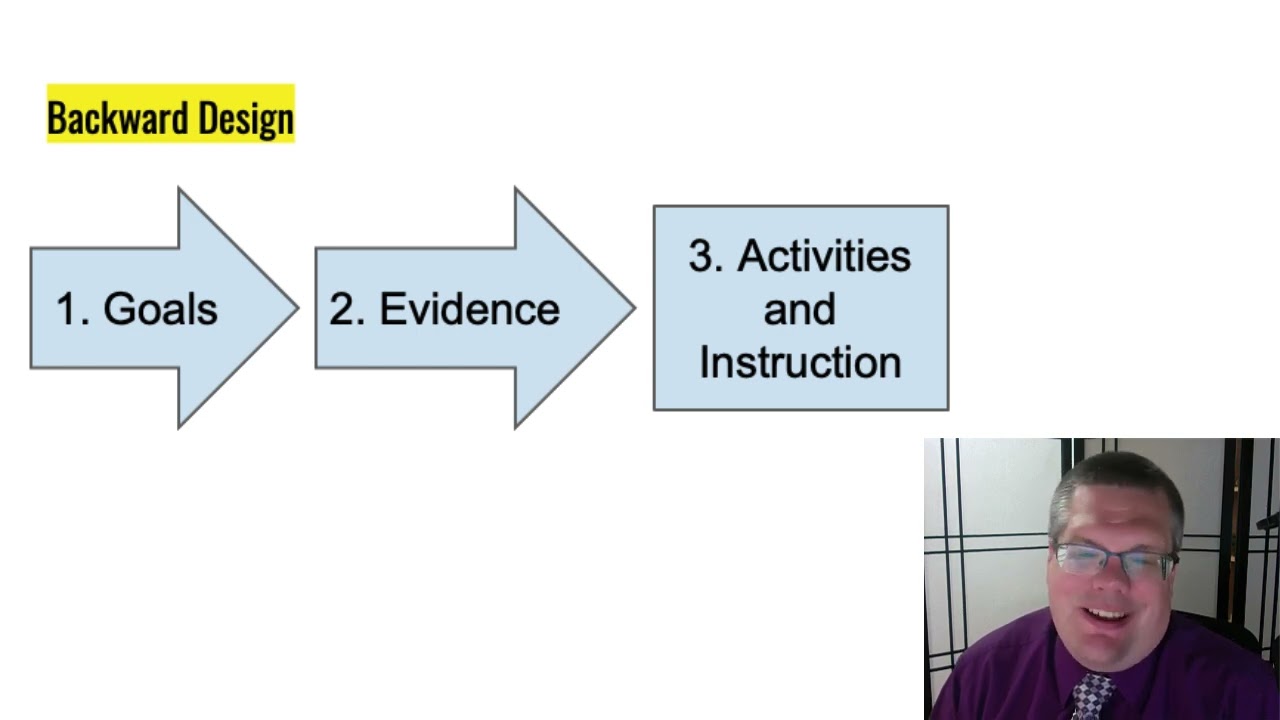 Backward Design

1. Goals

2. Evidence

3. Activities and Instruction